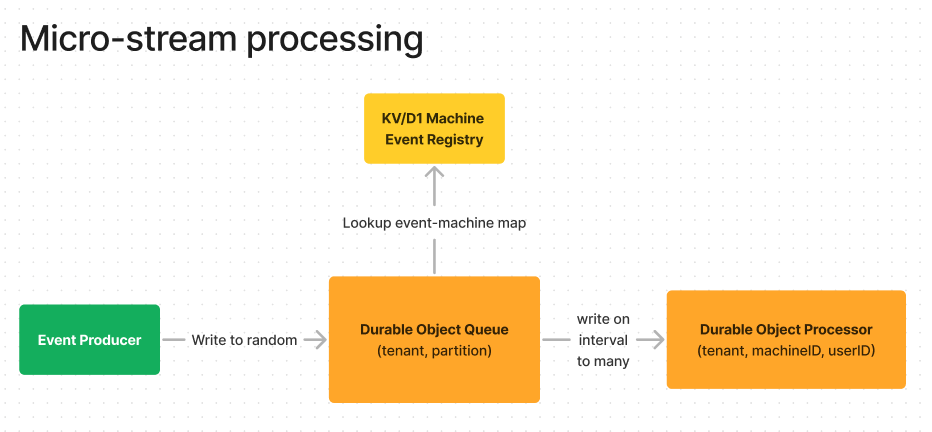 Micro-stream processing

KV/D1 Machine Event Registry

Lookup event-machine map

Event Producer

Write to random

Durable Object Queue
(tenant, partition)

write on interval to many

Durable Object Processor
(tenant, machineID, userID)